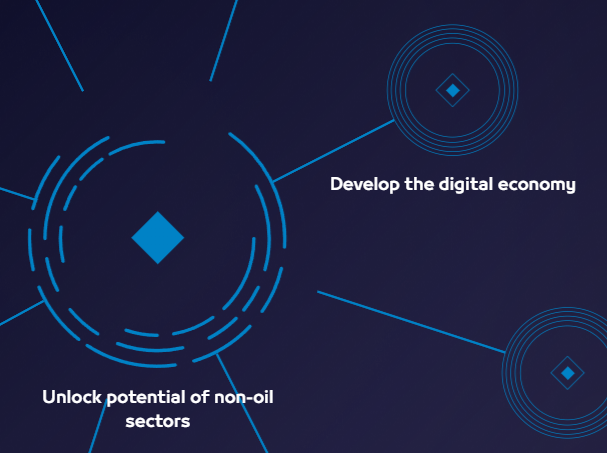 Develop the digital economy

Unlock potential of non-oil sectors